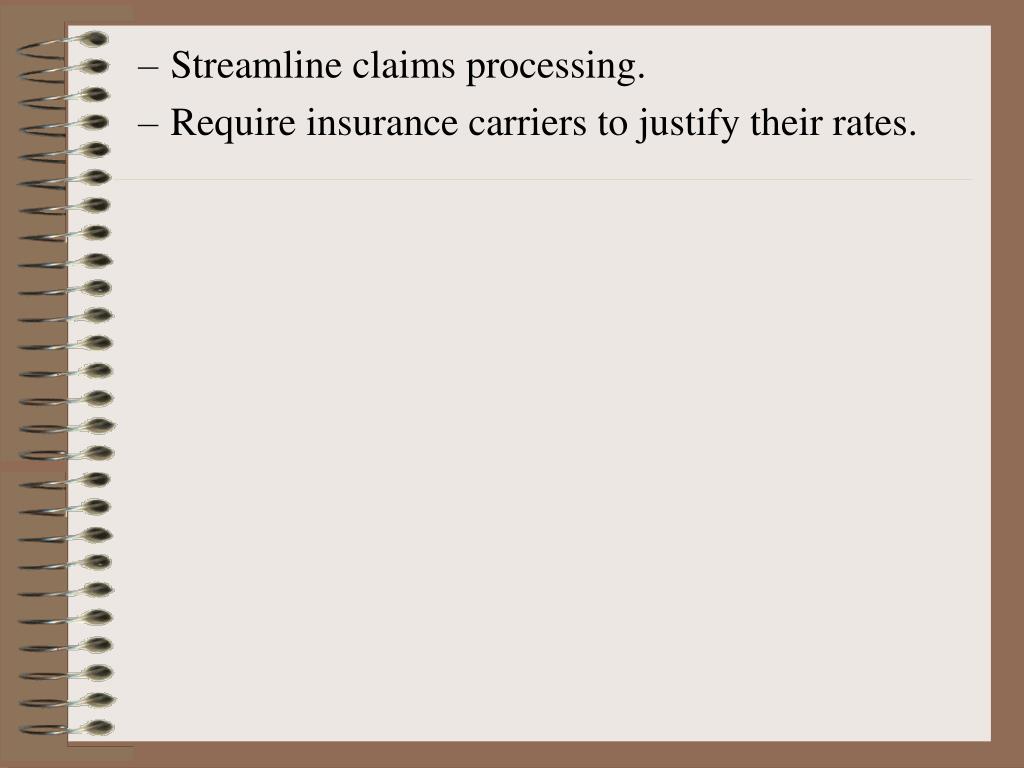 – Streamline claims processing.
– Require insurance carriers to justify their rates.